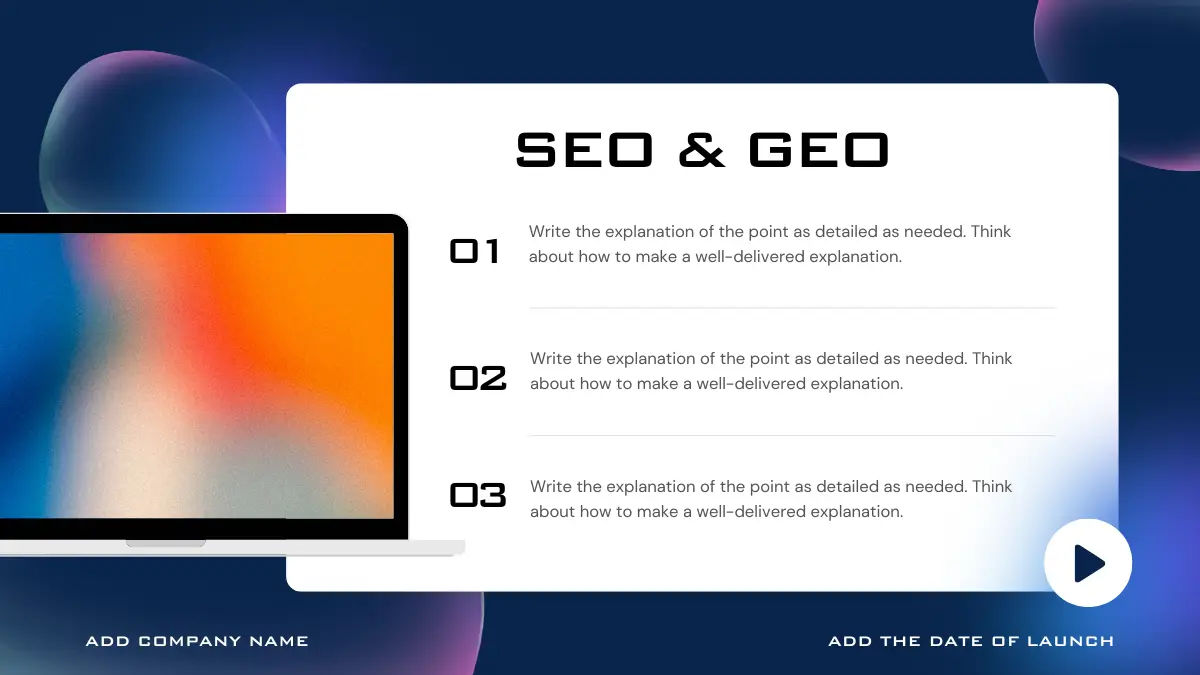 SEO & GEO

01 Write the explanation of the point as detailed as needed. Think about how to make a well-delivered explanation.

02 Write the explanation of the point as detailed as needed. Think about how to make a well-delivered explanation.

03 Write the explanation of the point as detailed as needed. Think about how to make a well-delivered explanation.

ADD COMPANY NAME

ADD THE DATE OF LAUNCH